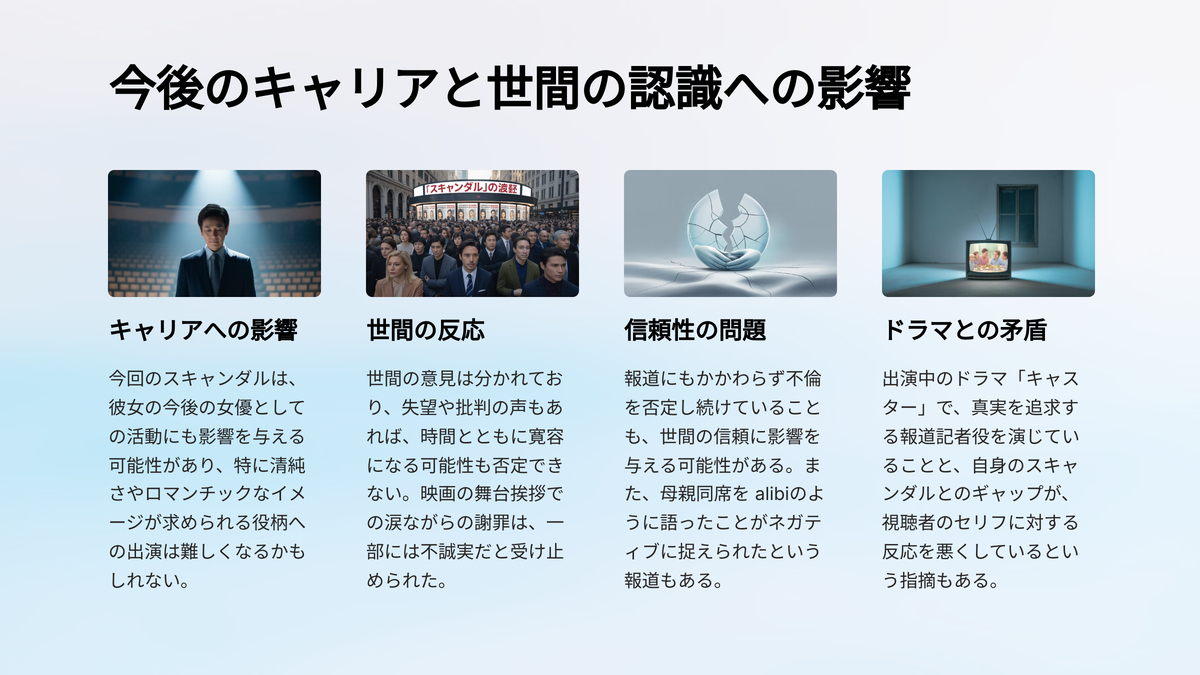 今後のキャリアと世間の認識への影響

「スキャンダル」の波紋

キャリアへの影響

今回のスキャンダルは、彼女の今後の女優としての活動にも影響を与える可能性があり、特に清純さやロマンチックなイメージが求められる役柄への出演は難しくなるかもしれない。

世間の反応

世間の意見は分かれており、失望や批判の声もあれば、時間とともに寛容になる可能性も否定できない。映画の舞台挨拶での涙ながらの謝罪は、一部には不誠実だと受け止められた。

信頼性の問題

報道にもかかわらず不倫を否定し続けていることも、世間の信頼に影響を与える可能性がある。また、母親同席を alibiのように語ったことがネガティブに捉えられたという報道もある。

ドラマとの矛盾

出演中のドラマ「キャスター」で、真実を追求する報道記者役を演じていることと、自身のスキャンダルとのギャップが、視聴者のセリフに対する反応を悪くしているという指摘もある。